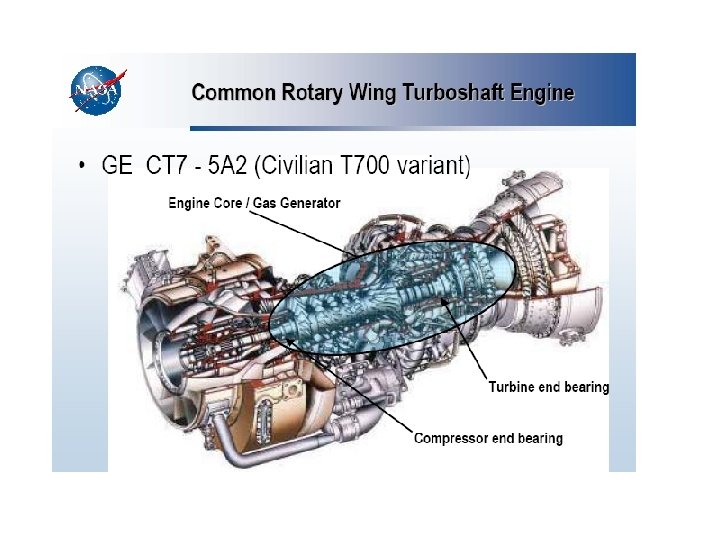 NASA

Common Rotary Wing Turboshaft Engine

• GE CT7 - 5A2 (Civilian T700 variant)

Engine Core / Gas Generator

Turbine end bearing

Compressor end bearing